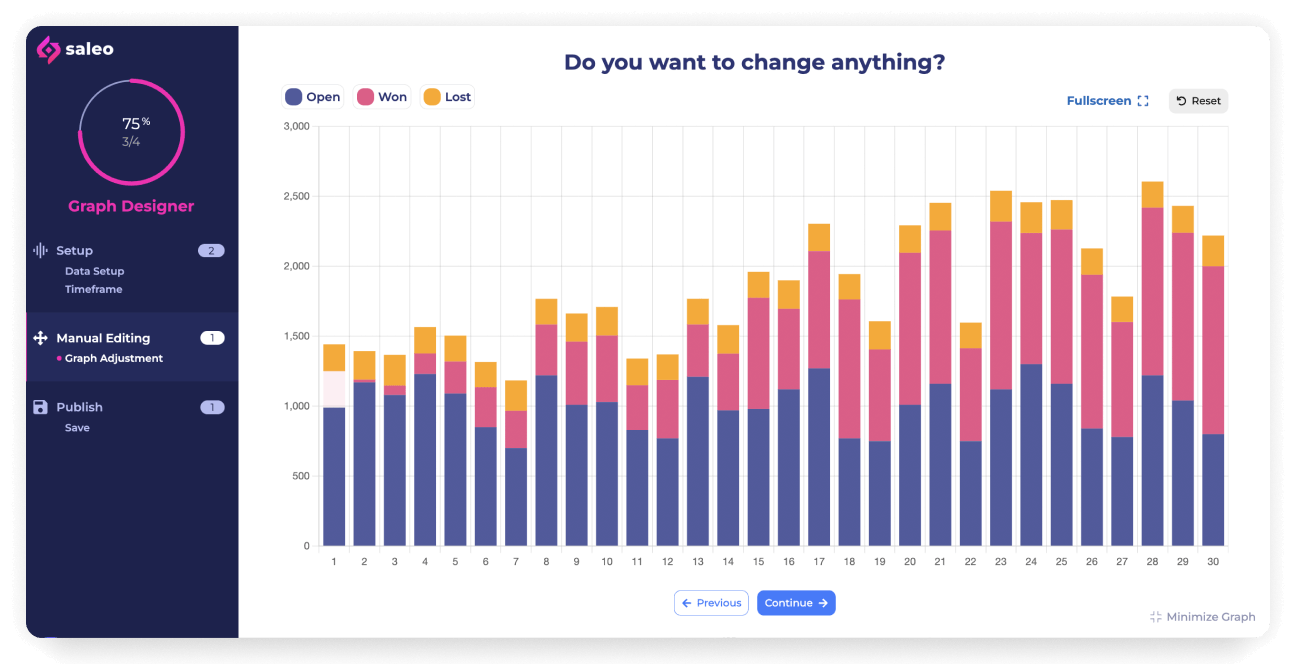 saleo

75 %
3/4

Graph Designer

Setup 2
Data Setup
Timeframe

Manual Editing 1
Graph Adjustment

Publish 1
Save

Do you want to change anything?

Open Won Lost

Fullscreen

Reset

3,000
2,500
2,000
1,500
1,000
500
0

1 2 3 4 5 6 7 8 9 10 11 12 13 14 15 16 17 18 19 20 21 22 23 24 25 26 27 28 29 30

Previous Continue

Minimize Graph